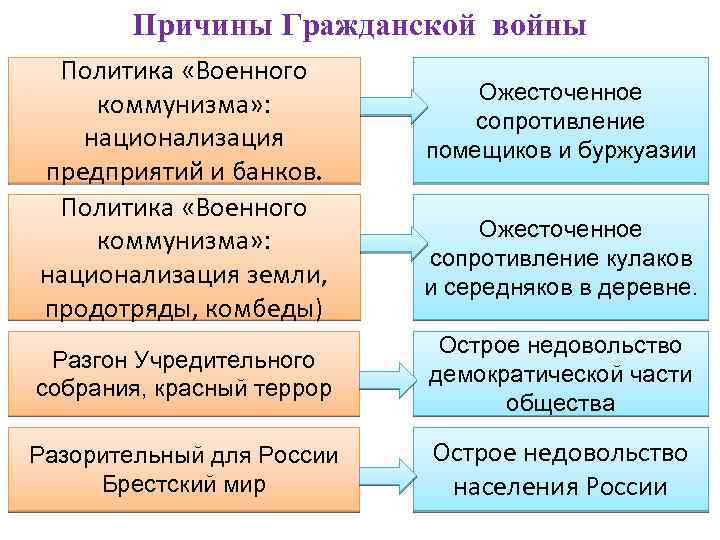 Причины Гражданской войны

Политика «Военного коммунизма»: национализация предприятий и банков.

Ожесточенное сопротивление помещиков и буржуазии

Политика «Военного коммунизма»: национализация земли, продотряды, комбеды)

Ожесточенное сопротивление кулаков и середняков в деревне.

Разгон Учредительного собрания, красный террор

Острое недовольство демократической части общества

Разорительный для России Брестский мир

Острое недовольство населения России